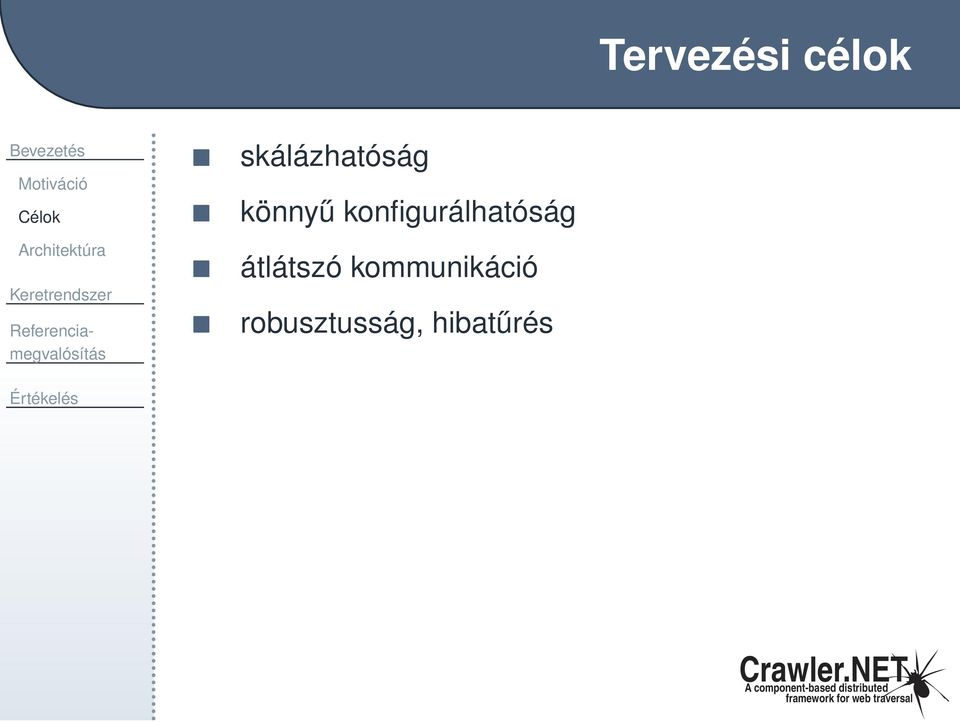 Tervezési célok

Bevezetés
Motiváció
Célok
Architektúra

Keretrendszer

Referencia-megvalósítás

Értékelés

- skálázhatóság
- könnyű konfigurálhatóság
- átlátszó kommunikáció
- robusztusság, hibatűrés

Crawler.NET
A component-based distributed framework for web traversal